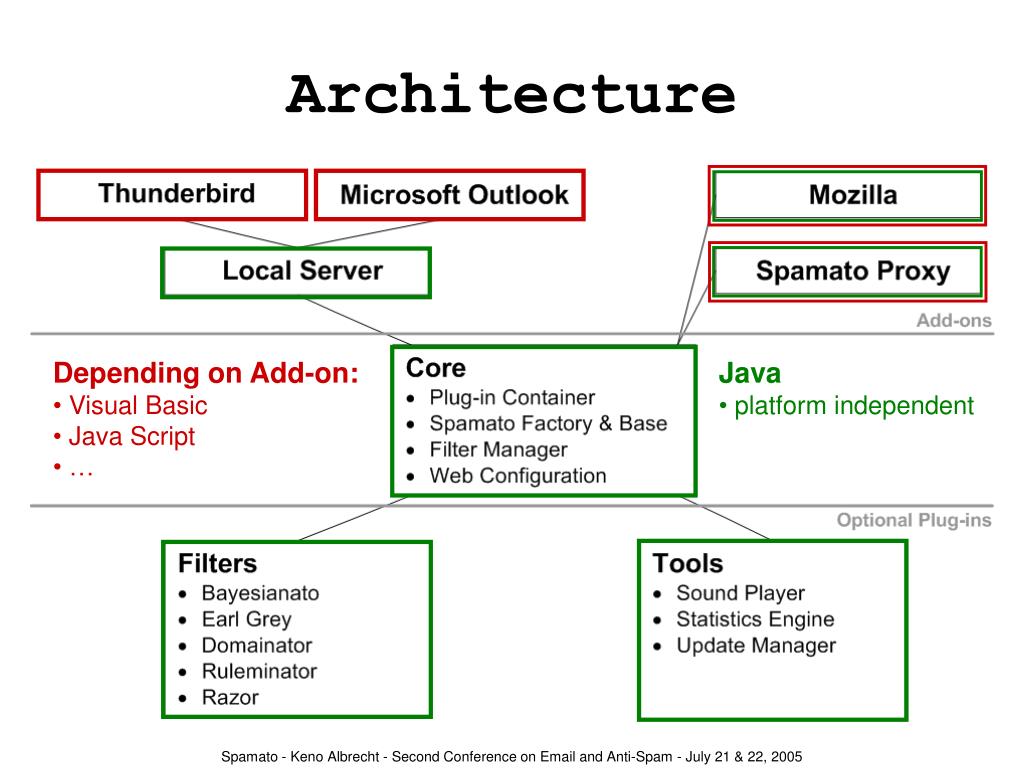 Architecture

Thunderbird

Microsoft Outlook

Mozilla

Local Server

Spamato Proxy

Add-ons

Depending on Add-on:
• Visual Basic
• Java Script
• …

Core
• Plug-in Container
• Spamato Factory & Base
• Filter Manager
• Web Configuration

Java
• platform independent

Optional Plug-ins

Filters
• Bayesianato
• Earl Grey
• Domainator
• Ruleminator
• Razor

Tools
• Sound Player
• Statistics Engine
• Update Manager

Spamato - Keno Albrecht - Second Conference on Email and Anti-Spam - July 21 & 22, 2005